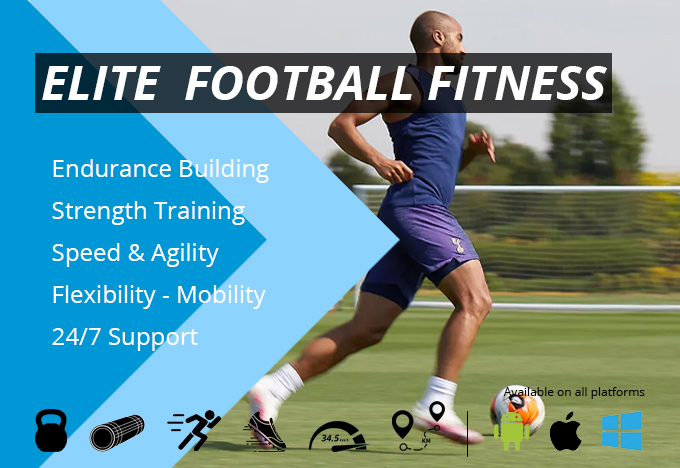 ELITE FOOTBALL FITNESS

Endurance Building
Strength Training
Speed & Agility
Flexibility - Mobility
24/7 Support

Available on all platforms

34.5 km/h

KM